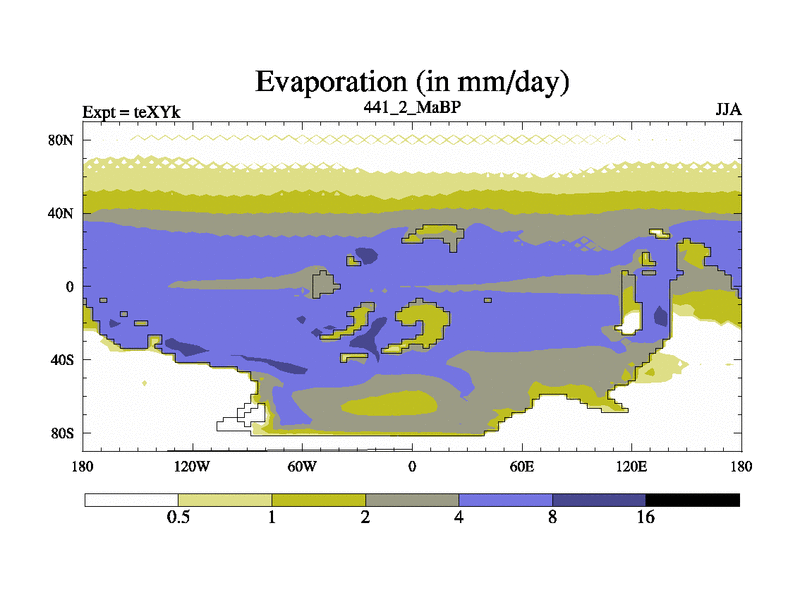 Evaporation (in mm/day)
Expt = teXYk
441_2_MaBP
JJA

80N
40N
0
40S
80S

180
120W
60W
0
60E
120E
180

0.5
1
2
4
8
16